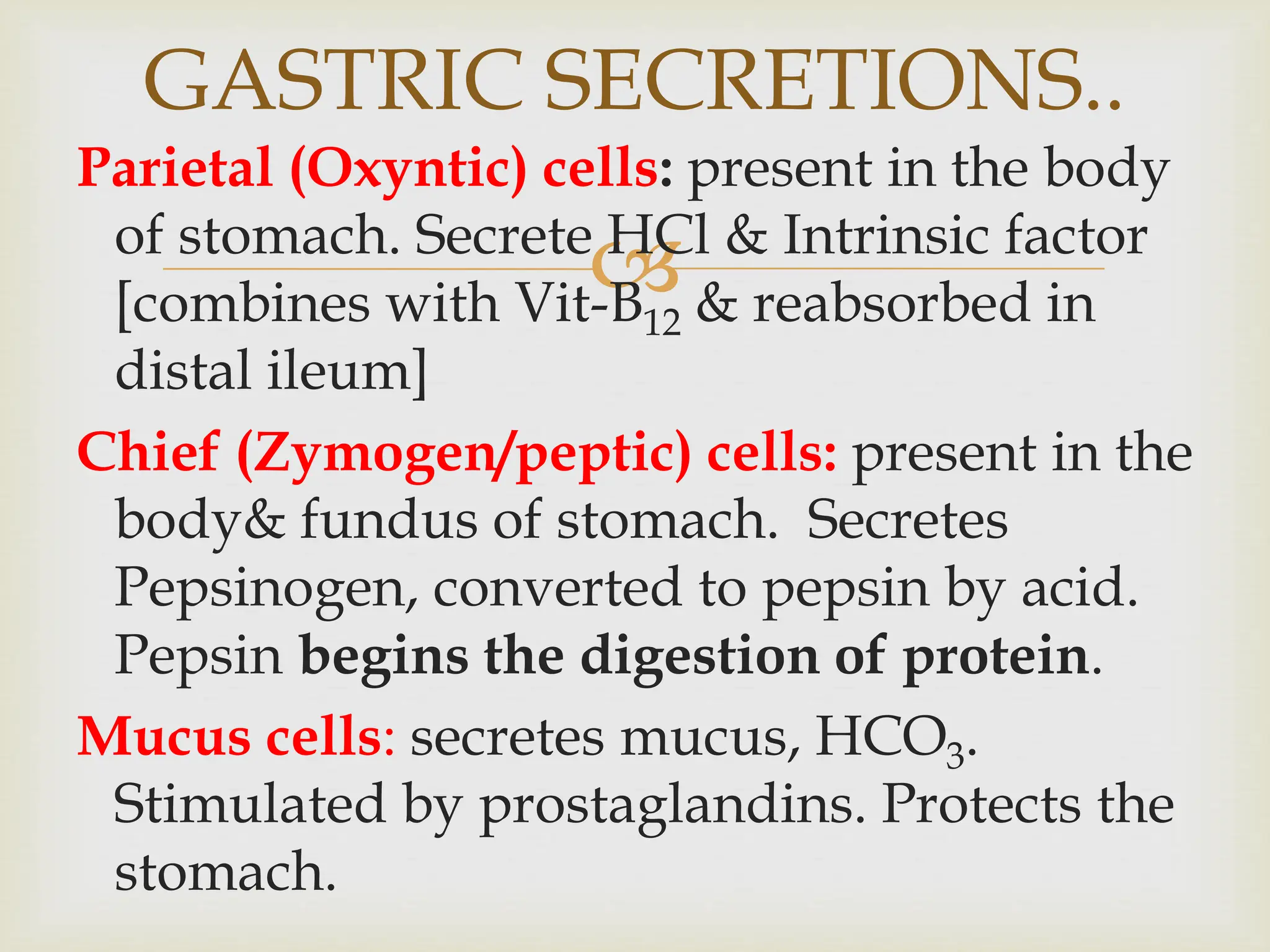 GASTRIC SECRETIONS..

Parietal (Oxyntic) cells: present in the body of stomach. Secrete HCl & Intrinsic factor [combines with Vit-$B_{12}$ & reabsorbed in distal ileum]

Chief (Zymogen/peptic) cells: present in the body& fundus of stomach. Secretes Pepsinogen, converted to pepsin by acid. Pepsin begins the digestion of protein.

Mucus cells: secretes mucus, $HCO_3$. Stimulated by prostaglandins. Protects the stomach.